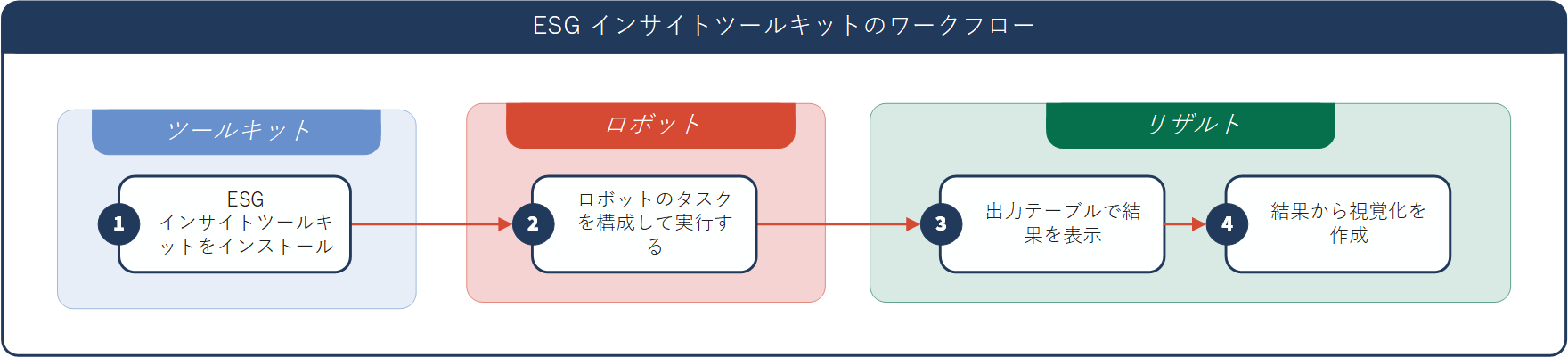 ESG インサイトツールキットのワークフロー

ツールキット

1
ESG インサイトツールキットをインストール

ロボット

2
ロボットのタスクを構成して実行する

リザルト

3
出力テーブルで結果を表示

4
結果から視覚化を作成